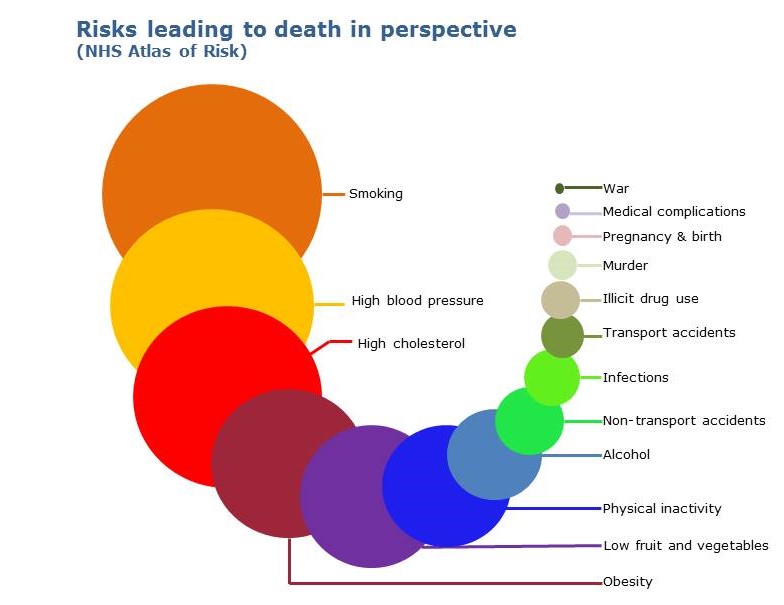 Risks leading to death in perspective
(NHS Atlas of Risk)

Smoking
High blood pressure
High cholesterol
War
Medical complications
Pregnancy & birth
Murder
Illicit drug use
Transport accidents
Infections
Non-transport accidents
Alcohol
Physical inactivity
Low fruit and vegetables
Obesity